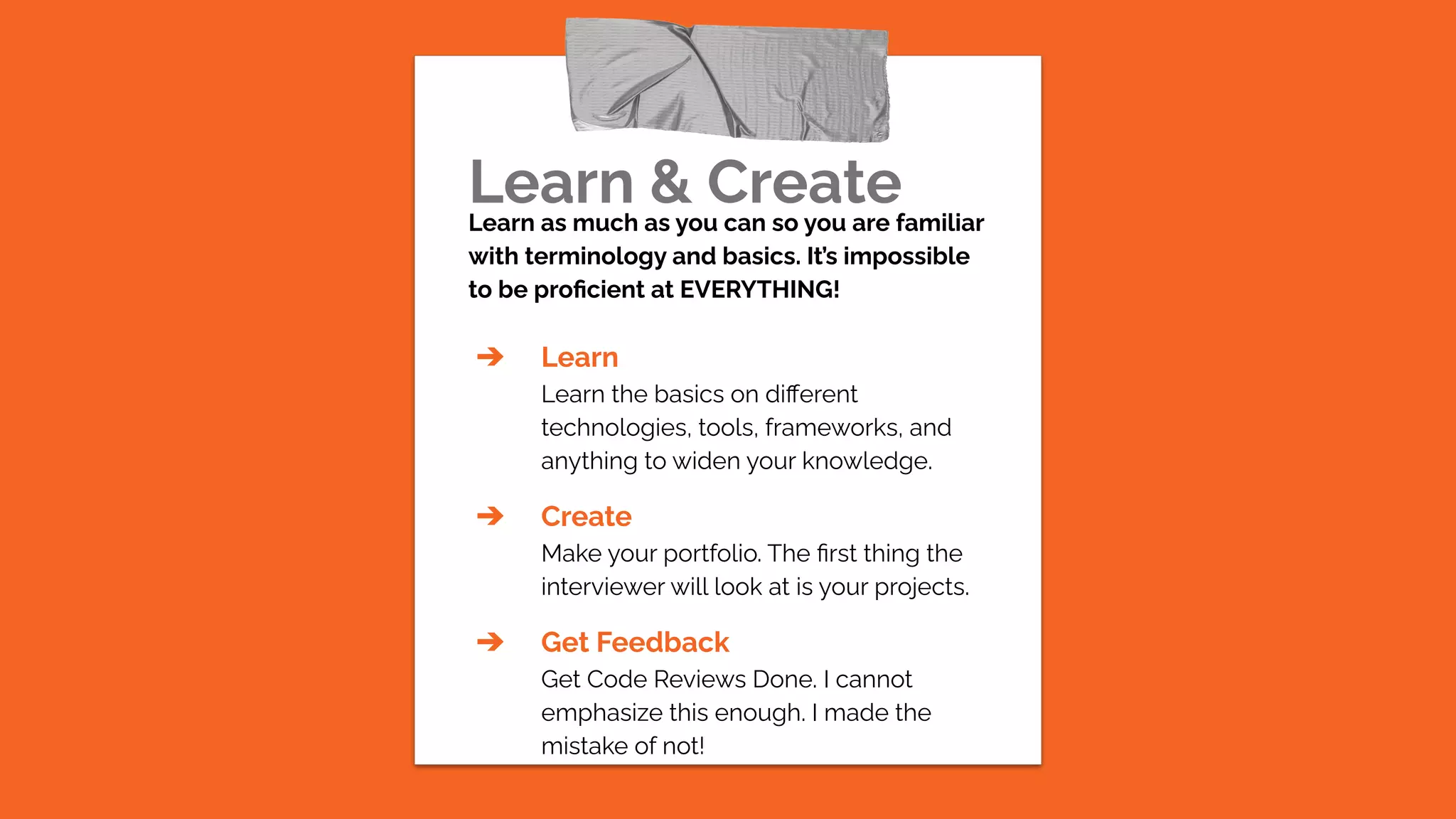 Learn & Create

Learn as much as you can so you are familiar with terminology and basics. It's impossible to be proficient at EVERYTHING!

➔ Learn
Learn the basics on different technologies, tools, frameworks, and anything to widen your knowledge.

➔ Create
Make your portfolio. The first thing the interviewer will look at is your projects.

➔ Get Feedback
Get Code Reviews Done. I cannot emphasize this enough. I made the mistake of not!